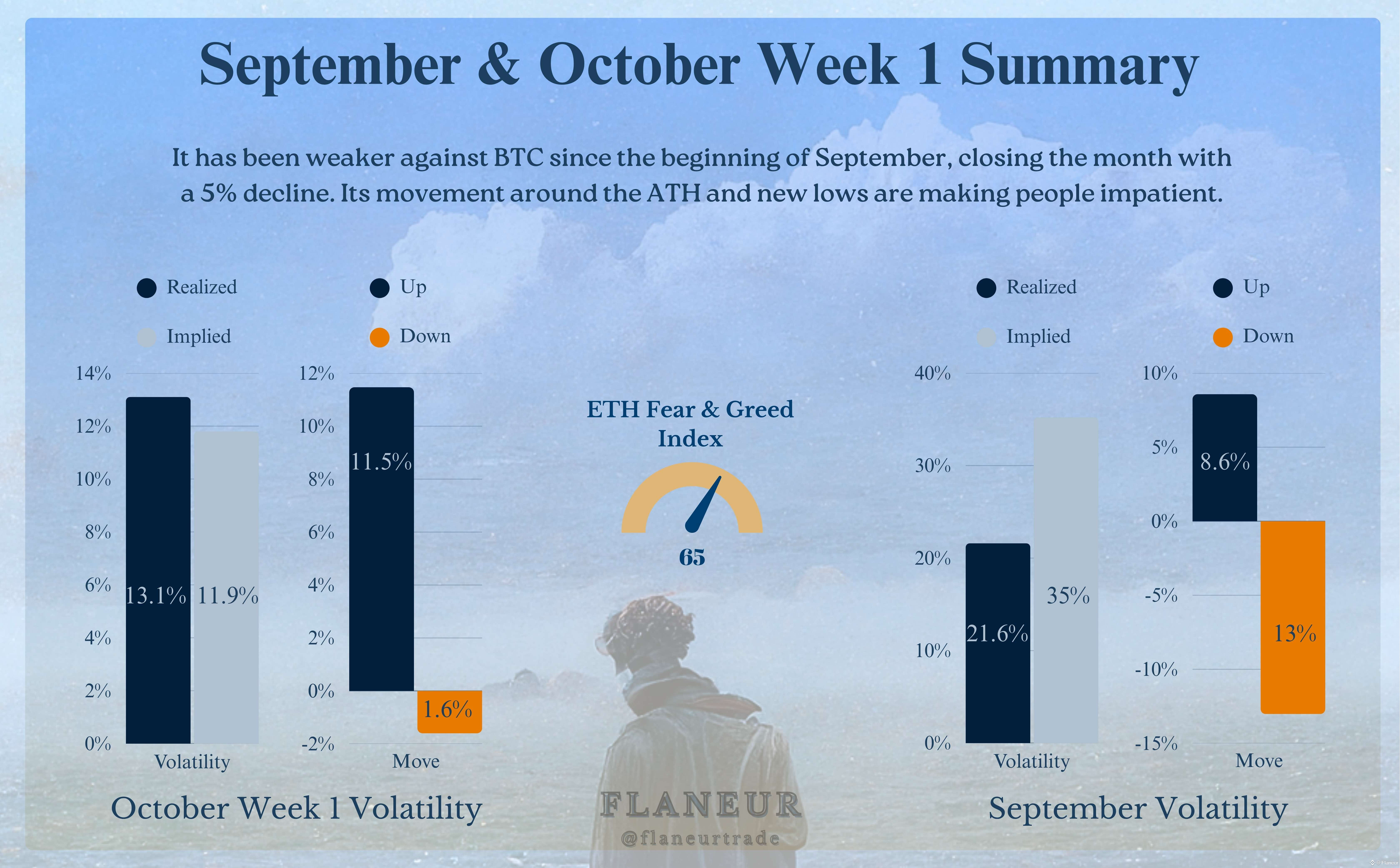 September & October Week 1 Summary

It has been weaker against BTC since the beginning of September, closing the month with a 5% decline. Its movement around the ATH and new lows are making people impatient.

Realized
Implied

14%
12%
10%
8%
6%
4%
2%
0%

13.1%
11.9%
Volatility

Up
Down

12%
10%
8%
6%
4%
2%
0%
-2%

11.5%
1.6%
Move

October Week 1 Volatility

ETH Fear & Greed Index
65

FLANEUR
@flaneurtrade

Realized
Implied

40%
30%
20%
10%
0%

21.6%
35%
Volatility

Up
Down

10%
5%
0%
-5%
-10%
-15%

8.6%
13%
Move

September Volatility